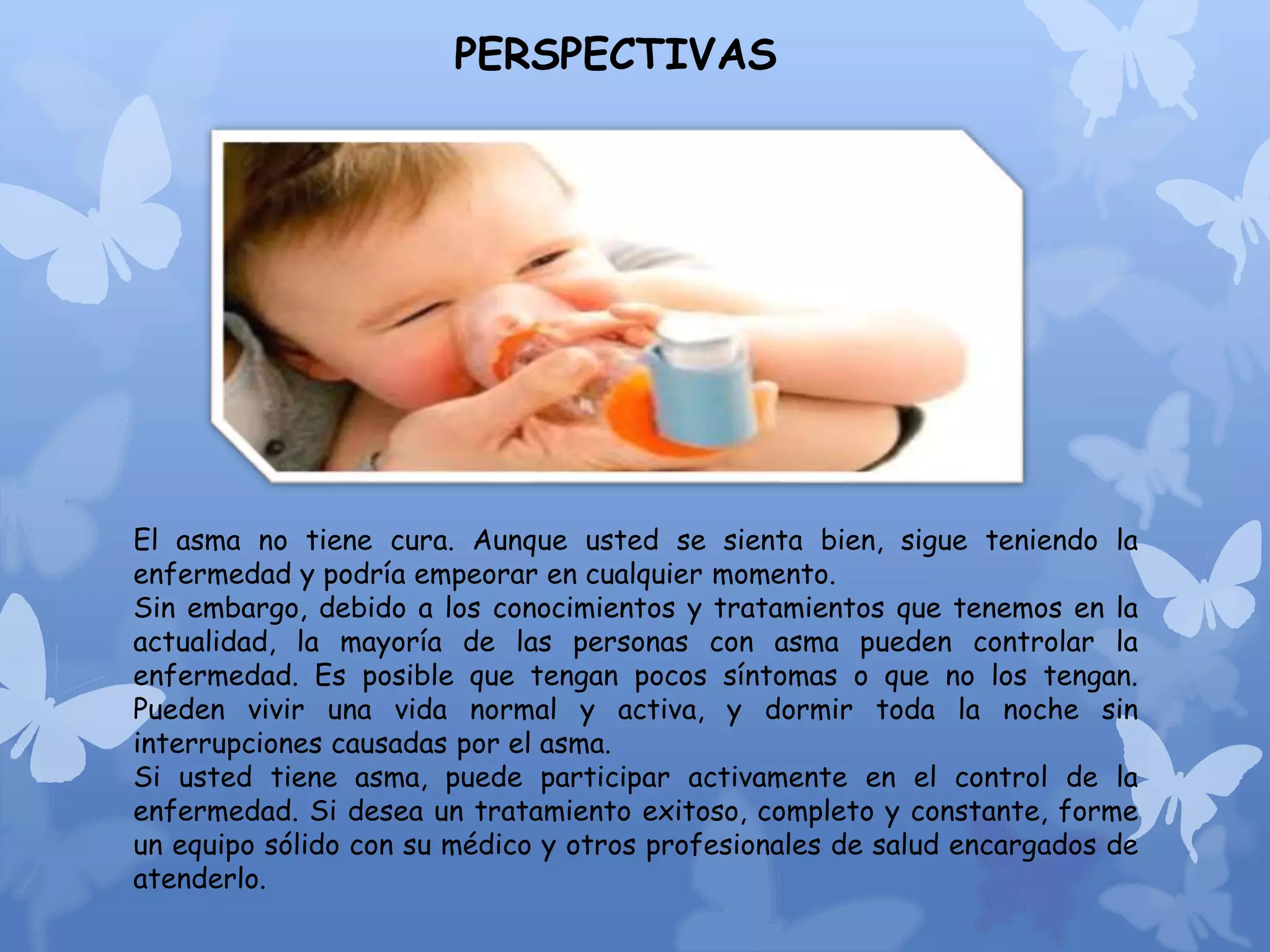 PERSPECTIVAS

El asma no tiene cura. Aunque usted se sienta bien, sigue teniendo la enfermedad y podría empeorar en cualquier momento.
Sin embargo, debido a los conocimientos y tratamientos que tenemos en la actualidad, la mayoría de las personas con asma pueden controlar la enfermedad. Es posible que tengan pocos síntomas o que no los tengan. Pueden vivir una vida normal y activa, y dormir toda la noche sin interrupciones causadas por el asma.
Si usted tiene asma, puede participar activamente en el control de la enfermedad. Si desea un tratamiento exitoso, completo y constante, forme un equipo sólido con su médico y otros profesionales de salud encargados de atenderlo.